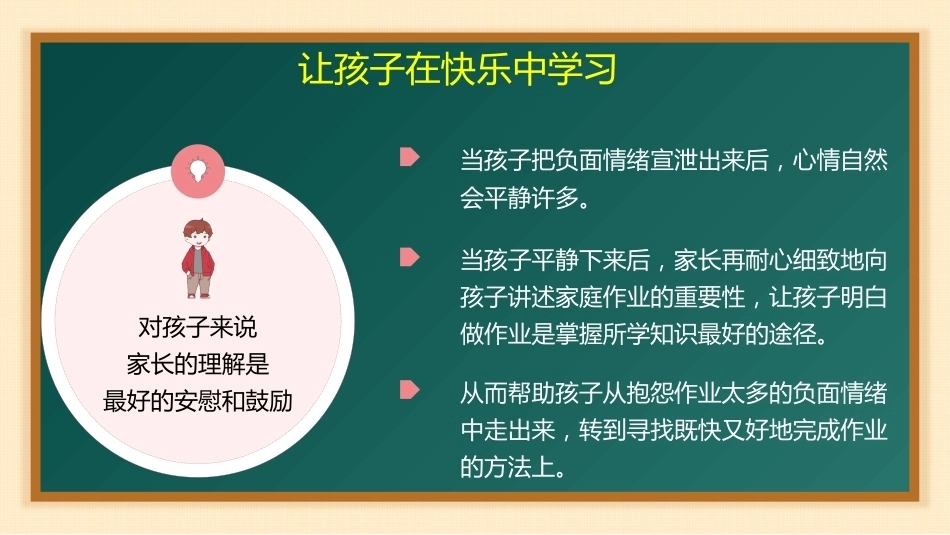 让孩子在快乐中学习

对孩子来说
家长的理解是
最好的安慰和鼓励

当孩子把负面情绪宣泄出来后，心情自然会平静许多。

当孩子平静下来后，家长再耐心细致地向孩子讲述家庭作业的重要性，让孩子明白做作业是掌握所学知识最好的途径。

从而帮助孩子从抱怨作业太多的负面情绪中走出来，转到寻找既快又好地完成作业的方法上。